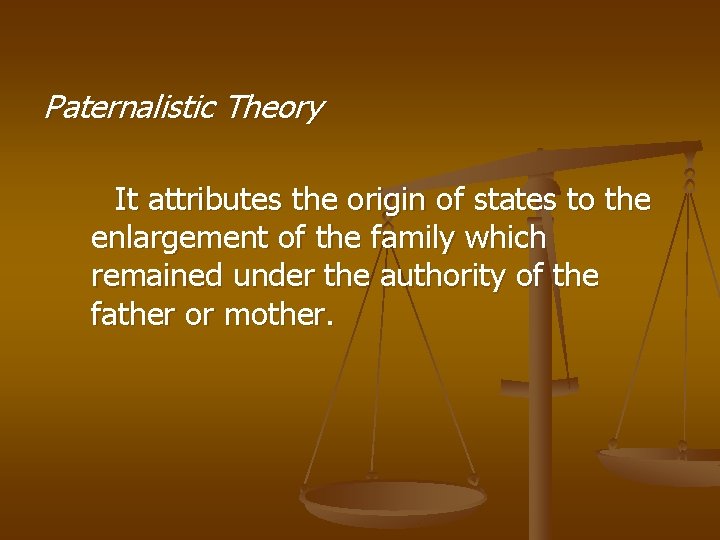 Paternalistic Theory

It attributes the origin of states to the enlargement of the family which remained under the authority of the father or mother.